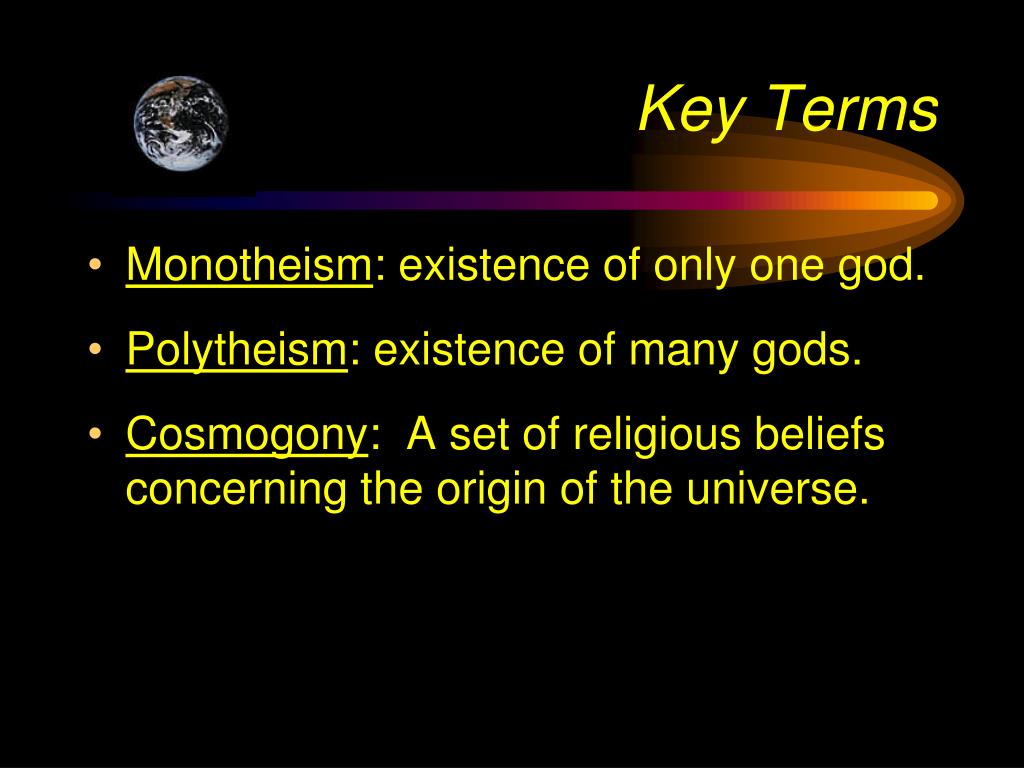 Key Terms

• Monotheism: existence of only one god.
• Polytheism: existence of many gods.
• Cosmogony: A set of religious beliefs concerning the origin of the universe.